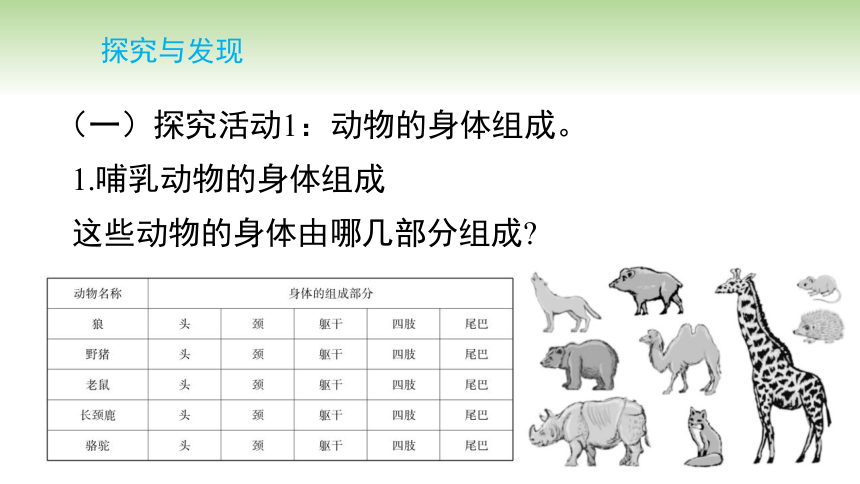 探究与发现

（一）探究活动1：动物的身体组成。

1.哺乳动物的身体组成

这些动物的身体由哪几部分组成？

| 动物名称 | 身体的组成部分 | | | | |
|---|---|---|---|---|---|
| 狼 | 头 | 颈 | 躯干 | 四肢 | 尾巴 |
| 野猪 | 头 | 颈 | 躯干 | 四肢 | 尾巴 |
| 老鼠 | 头 | 颈 | 躯干 | 四肢 | 尾巴 |
| 长颈鹿 | 头 | 颈 | 躯干 | 四肢 | 尾巴 |
| 骆驼 | 头 | 颈 | 躯干 | 四肢 | 尾巴 |